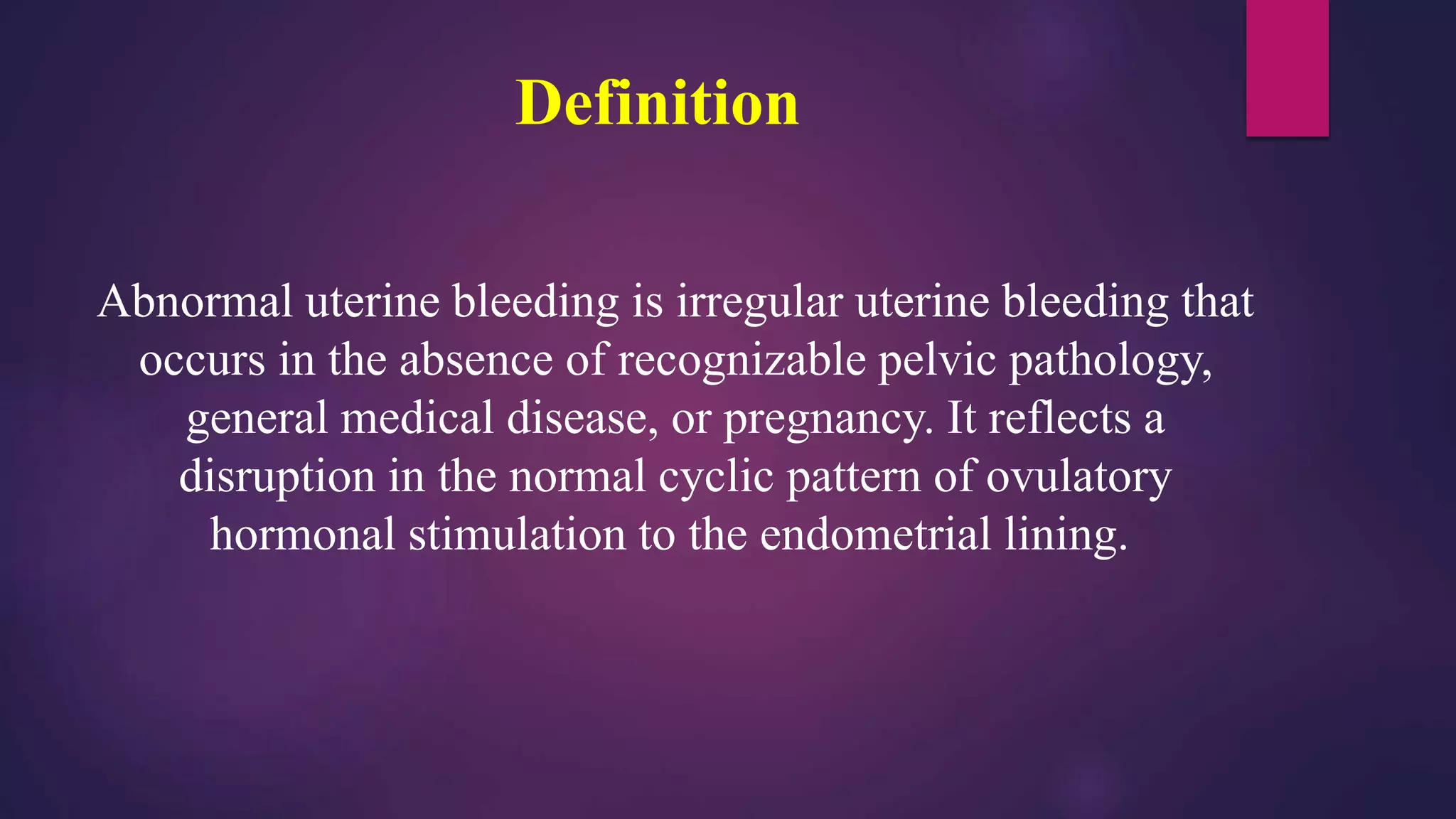 Definition

Abnormal uterine bleeding is irregular uterine bleeding that occurs in the absence of recognizable pelvic pathology, general medical disease, or pregnancy. It reflects a disruption in the normal cyclic pattern of ovulatory hormonal stimulation to the endometrial lining.